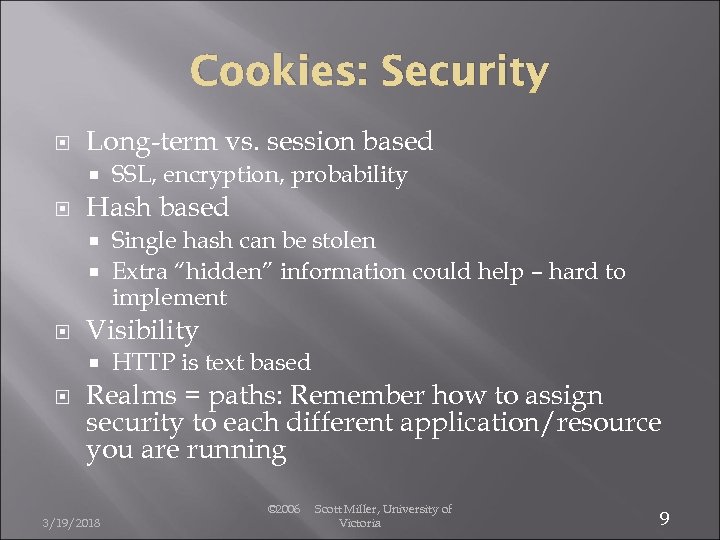 Cookies: Security

Long-term vs. session based

SSL, encryption, probability

Hash based

Single hash can be stolen

Extra "hidden" information could help – hard to implement

Visibility

HTTP is text based

Realms = paths: Remember how to assign security to each different application/resource you are running

3/19/2018

©2006 Scott Miller, University of Victoria

9